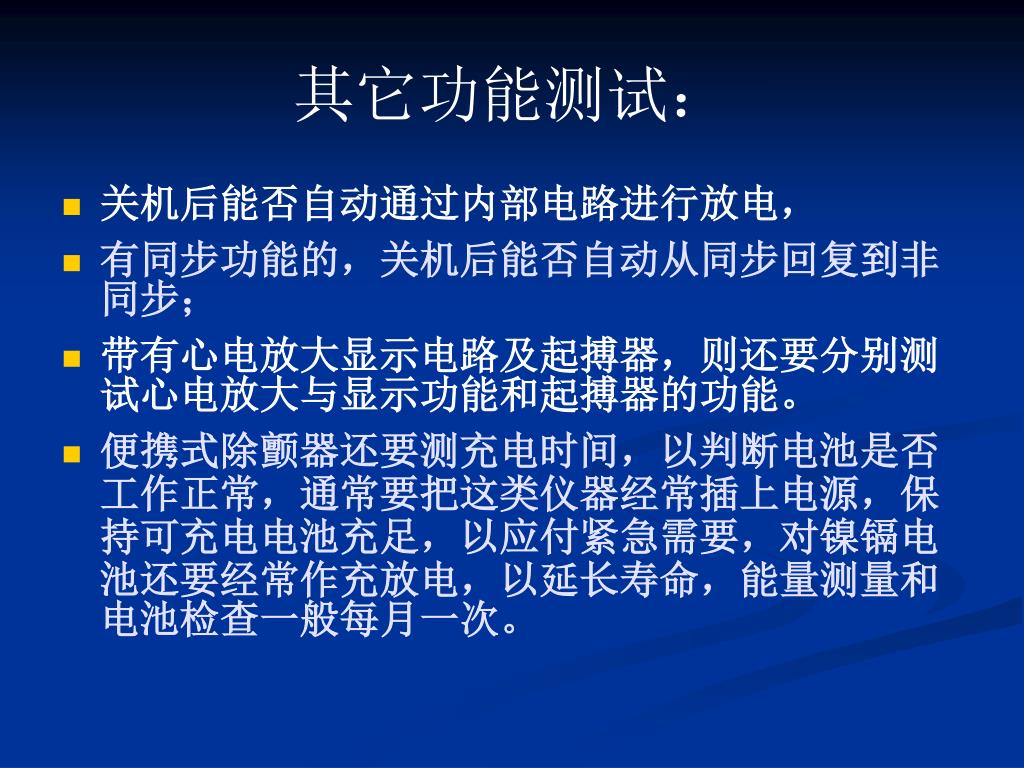 其它功能测试：

- 关机后能否自动通过内部电路进行放电，
- 有同步功能的，关机后能否自动从同步回复到非同步；
- 带有心电放大显示电路及起搏器，则还要分别测试心电放大与显示功能和起搏器的功能。
- 便携式除颤器还要测充电时间，以判断电池是否工作正常，通常要把这类仪器经常插上电源，保持可充电电池充足，以应付紧急需要，对镍镉电池还要经常作充放电，以延长寿命，能量测量和电池检查一般每月一次。